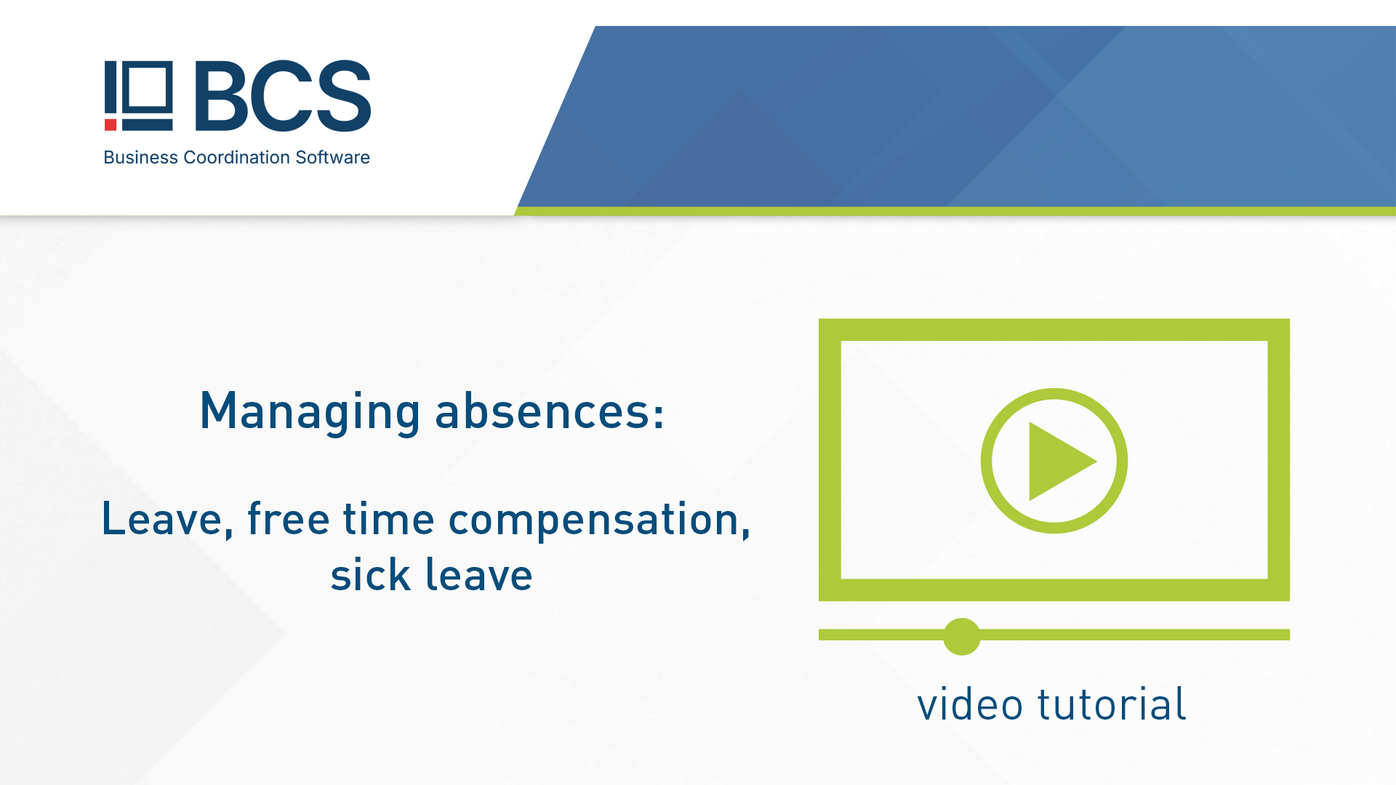 BCS
Business Coordination Software

Managing absences:

Leave, free time compensation, sick leave

video tutorial